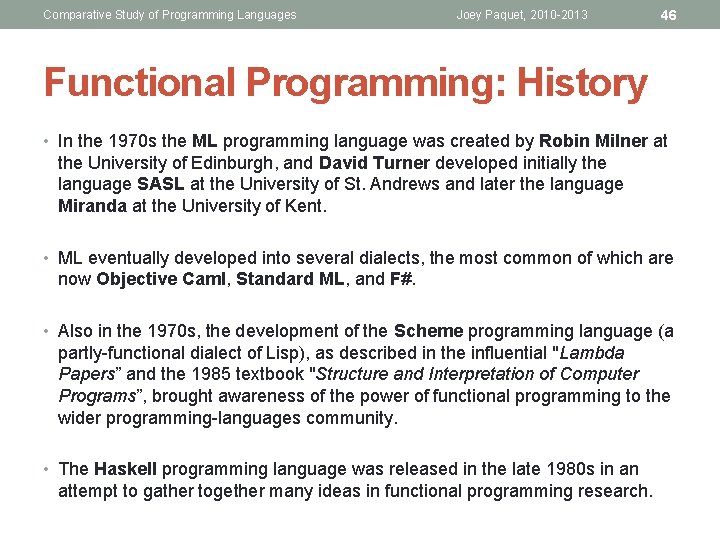 Comparative Study of Programming Languages Joey Paquet, 2010-2013 46

Functional Programming: History

• In the 1970s the ML programming language was created by Robin Milner at the University of Edinburgh, and David Turner developed initially the language SASL at the University of St. Andrews and later the language Miranda at the University of Kent.

• ML eventually developed into several dialects, the most common of which are now Objective Caml, Standard ML, and F#.

• Also in the 1970s, the development of the Scheme programming language (a partly-functional dialect of Lisp), as described in the influential "Lambda Papers" and the 1985 textbook "Structure and Interpretation of Computer Programs", brought awareness of the power of functional programming to the wider programming-languages community.

• The Haskell programming language was released in the late 1980s in an attempt to gather together many ideas in functional programming research.